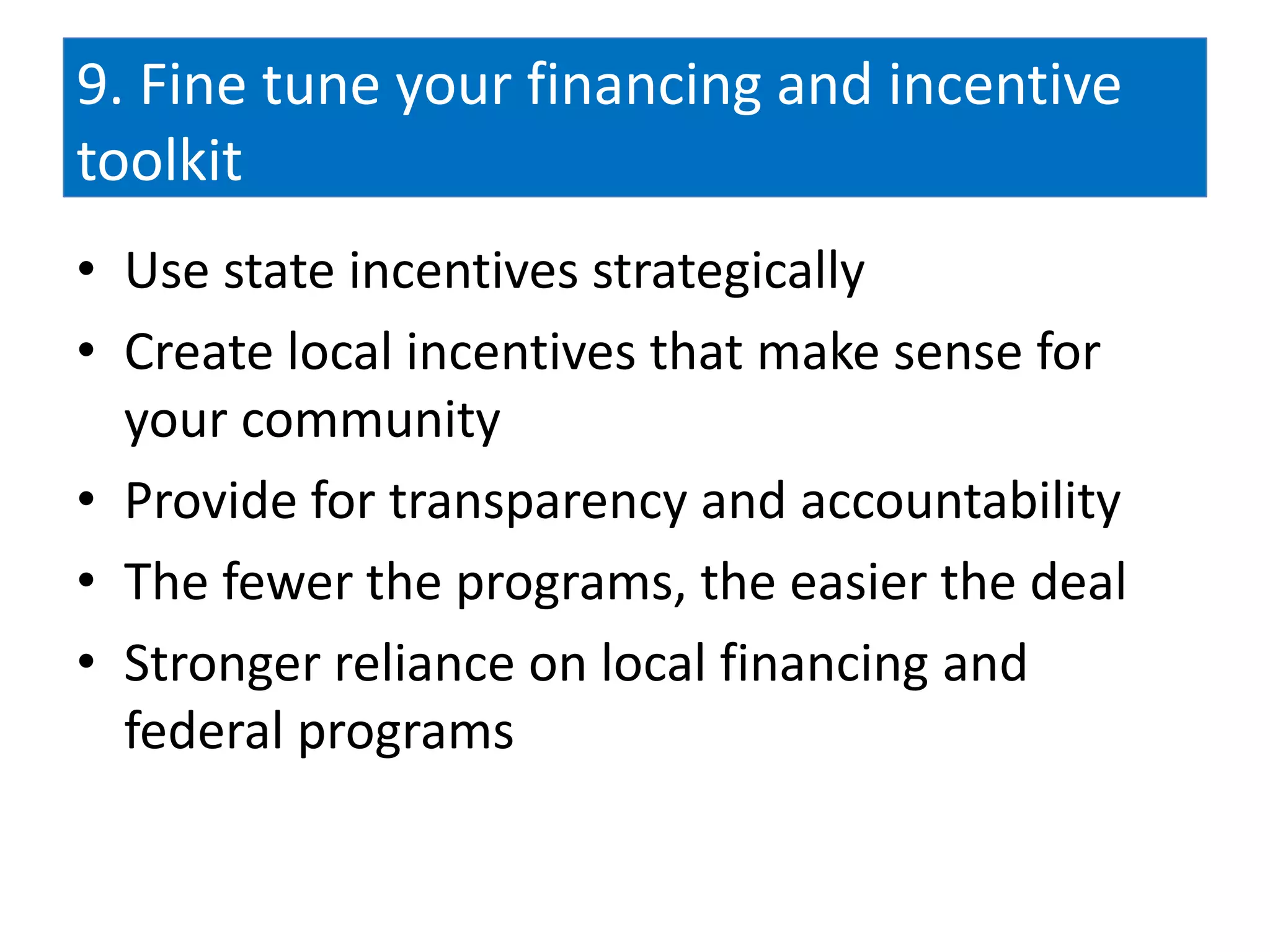 9. Fine tune your financing and incentive toolkit

• Use state incentives strategically
• Create local incentives that make sense for your community
• Provide for transparency and accountability
• The fewer the programs, the easier the deal
• Stronger reliance on local financing and federal programs